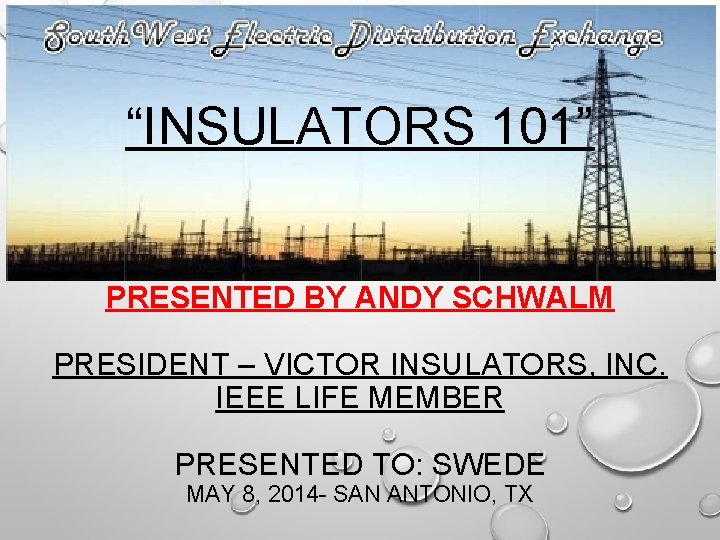 SouthWest Electric Distribution Exchange

"INSULATORS 101"

PRESENTED BY ANDY SCHWALM

PRESIDENT – VICTOR INSULATORS, INC.
IEEE LIFE MEMBER

PRESENTED TO: SWEDE
MAY 8, 2014- SAN ANTONIO, TX